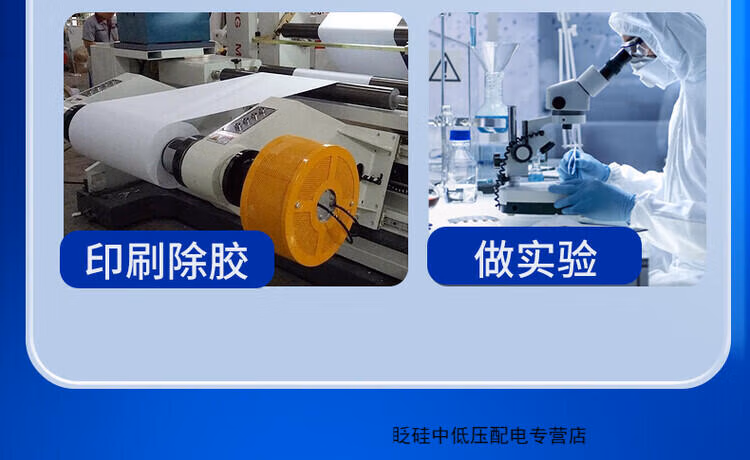 印刷除胶

做实验

眨硅中低压配电专营店